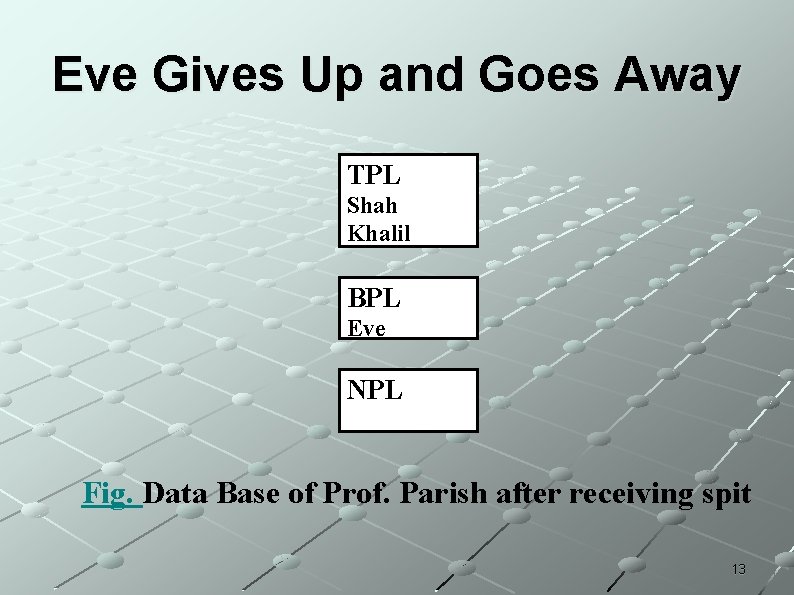 Eve Gives Up and Goes Away

TPL
Shah
Khalil

BPL
Eve

NPL

Fig. Data Base of Prof. Parish after receiving spit

13